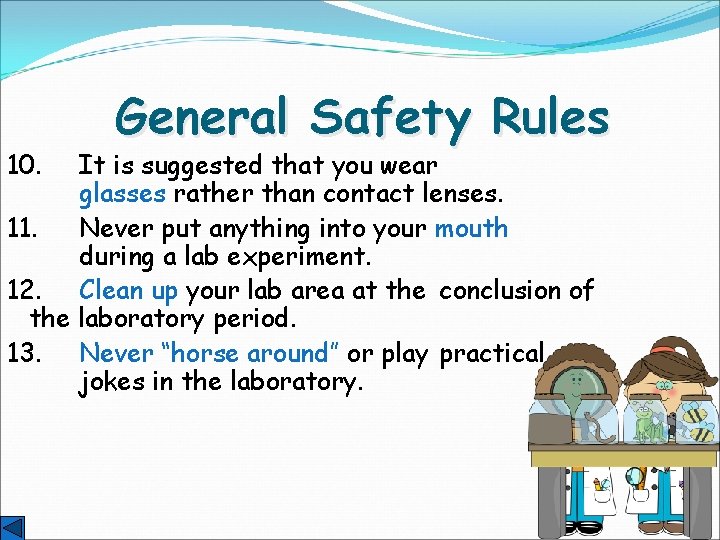 General Safety Rules

10. It is suggested that you wear glasses rather than contact lenses.

11. Never put anything into your mouth during a lab experiment.

12. Clean up your lab area at the conclusion of the laboratory period.

13. Never “horse around” or play practical jokes in the laboratory.